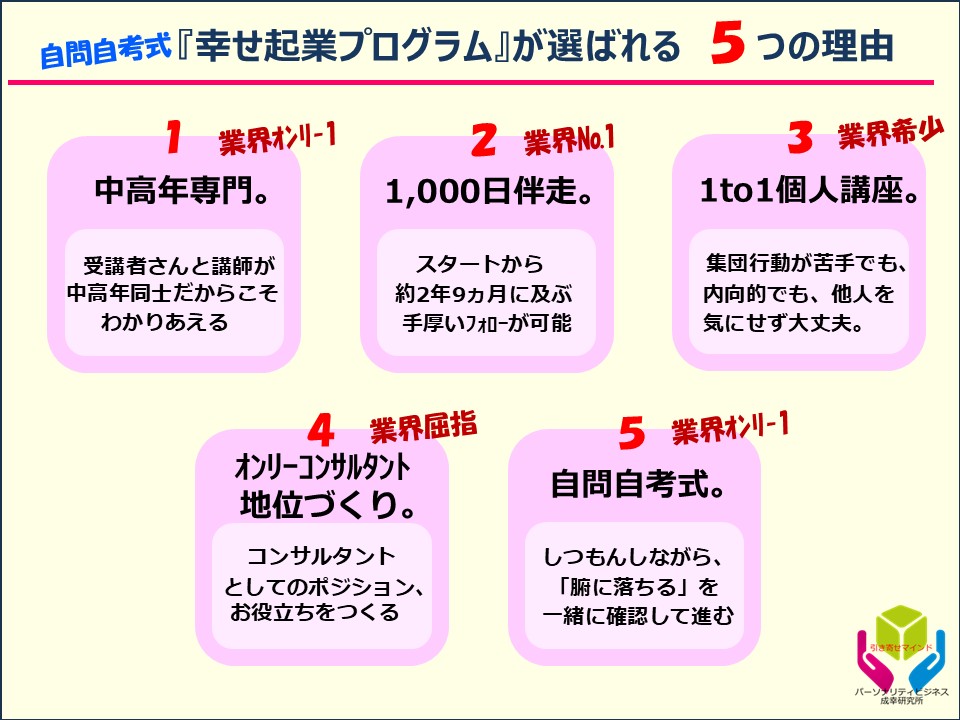 自問自考式『幸せ起業プログラム』が選ばれる 5つの理由

1 業界オンリー1

中高年専門。

受講者さんと講師が中高年同士だからこそわかりあえる

2 業界No.1

1,000日伴走。

スタートから約2年9ヵ月に及ぶ手厚いフォローが可能

3 業界希少

1to1個人講座。

集団行動が苦手でも、内向的でも、他人を気にせず大丈夫。

4 業界屈指

オンリーコンサルタント地位づくり。

コンサルタントとしてのポジション、お役立ちをつくる

5 業界オンリー1

自問自考式。

しつもんしながら、「腑に落ちる」を一緒に確認して進む

引き寄せマインド

パーソナリティビジネス成幸研究所